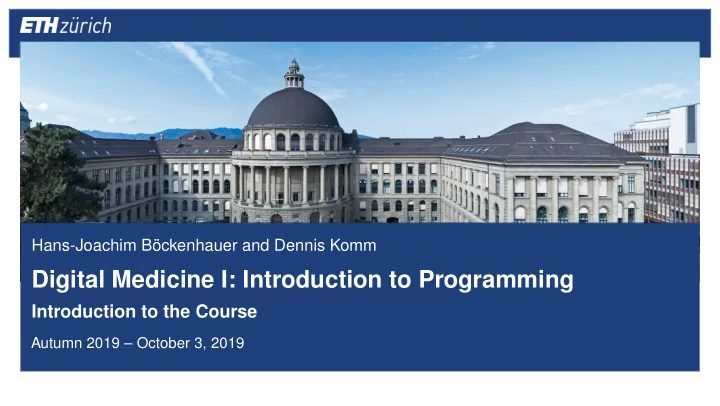 ETH zürich

Hans-Joachim Böckenhauer and Dennis Komm

Digital Medicine I: Introduction to Programming

Introduction to the Course

Autumn 2019 – October 3, 2019